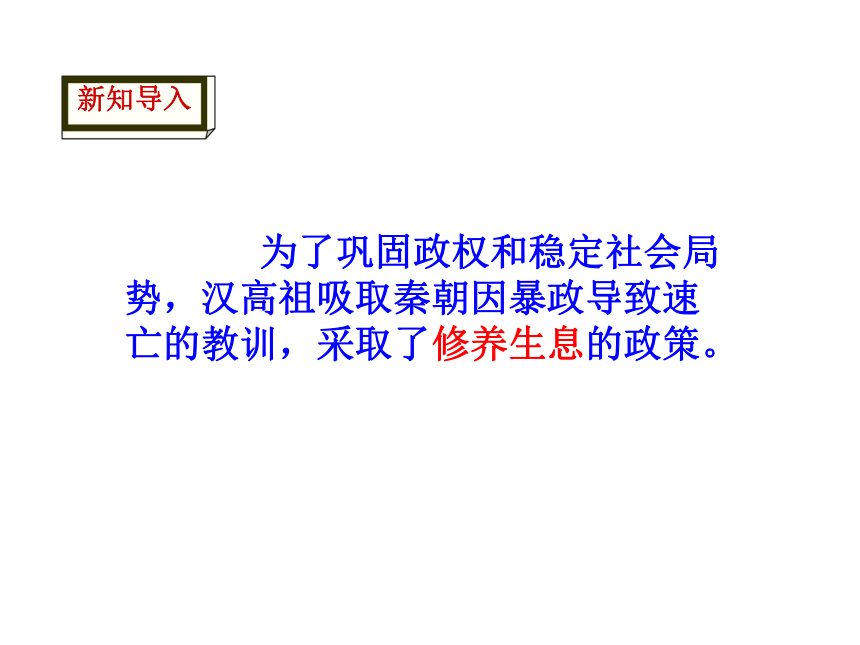 新知导入

为了巩固政权和稳定社会局势，汉高祖吸取秦朝因暴政导致速亡的教训，采取了修养生息的政策。